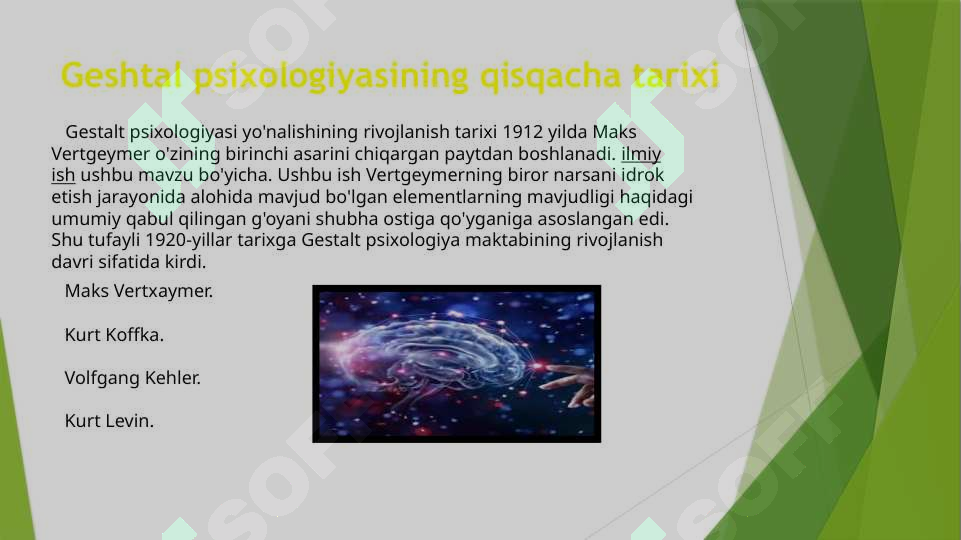 Geshtal psixologiyasining qisqacha tarixi

Gestalt psixologiyasi yo'nalishining rivojlanish tarixi 1912 yilda Maks Vertgeymer o'zining birinchi asarini chiqargan paytdan boshlanadi. ilmiy ish ushbu mavzu bo'yicha. Ushbu ish Vertgeymerning biror narsani idrok etish jarayonida alohida mavjud bo'lgan elementlarning mavjudligi haqidagi umumiy qabul qilingan g'oyani shubha ostiga qo'yganiga asoslangan edi. Shu tufayli 1920-yillar tarixga Gestalt psixologiya maktabining rivojlanish davri sifatida kirdi.

Maks Vertxaymer.

Kurt Koffka.

Volfgang Kehler.

Kurt Levin.